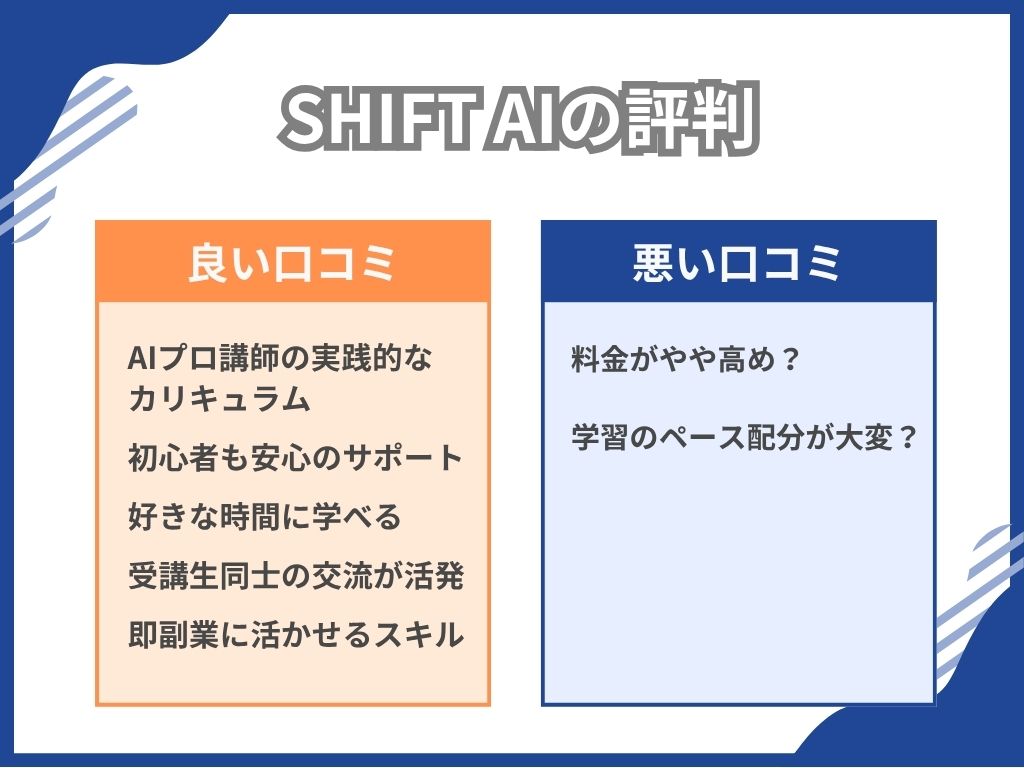 SHIFT AIの評判

良い口コミ

AIプロ講師の実践的なカリキュラム

初心者も安心のサポート

好きな時間に学べる

受講生同士の交流が活発

即副業に活かせるスキル

悪い口コミ

料金がやや高め？

学習のペース配分が大変？